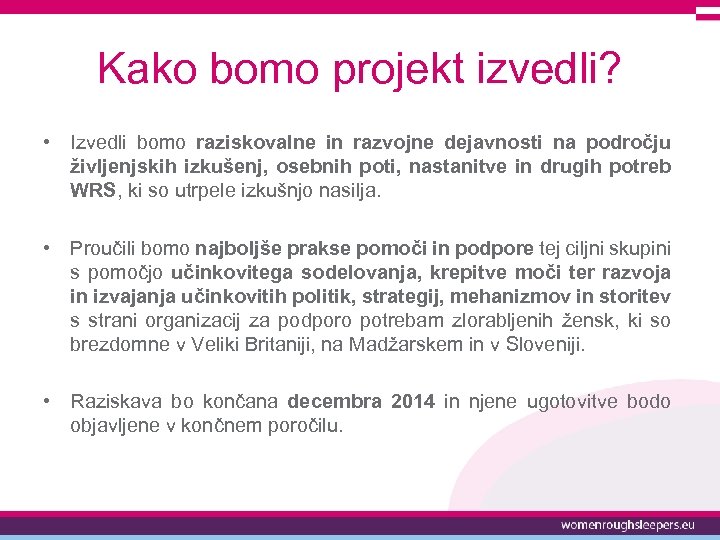 Kako bomo projekt izvedli?

• Izvedli bomo raziskovalne in razvojne dejavnosti na področju življenjskih izkušenj, osebnih poti, nastanitve in drugih potreb WRS, ki so utrpele izkušnjo nasilja.

• Proučili bomo najboljše prakse pomoči in podpore tej ciljni skupini s pomočjo učinkovitega sodelovanja, krepitve moči ter razvoja in izvajanja učinkovitih politik, strategij, mehanizmov in storitev s strani organizacij za podporo potrebam zlorabljenih žensk, ki so brezdomne v Veliki Britaniji, na Madžarskem in v Sloveniji.

• Raziskava bo končana decembra 2014 in njene ugotovitve bodo objavljene v končnem poročilu.

womenroughsleepers.eu